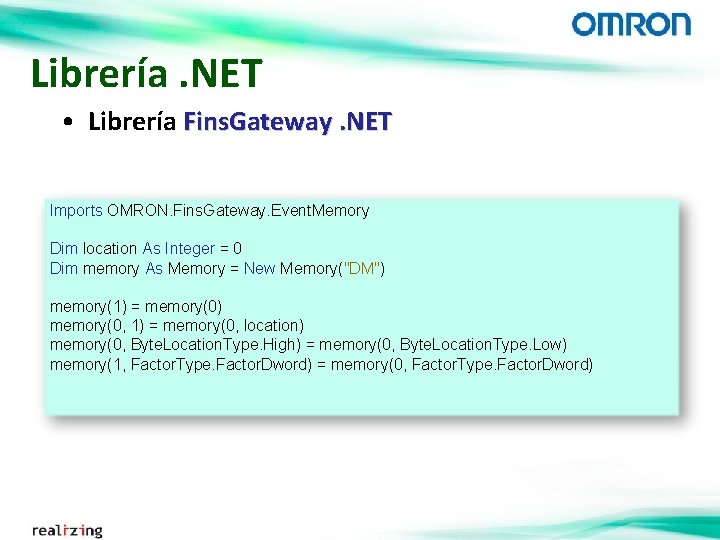 OMRON

Librería .NET

• Librería FinsGateway .NET

Imports OMRON.FinsGateway.EventMemory

Dim location As Integer = 0
Dim memory As Memory = New Memory("DM")

memory(1) = memory(0)
memory(0, 1) = memory(0, location)
memory(0, ByteLocationType.High) = memory(0, ByteLocationType.Low)
memory(1, FactorType.FactorDword) = memory(0, FactorType.FactorDword)

realizing